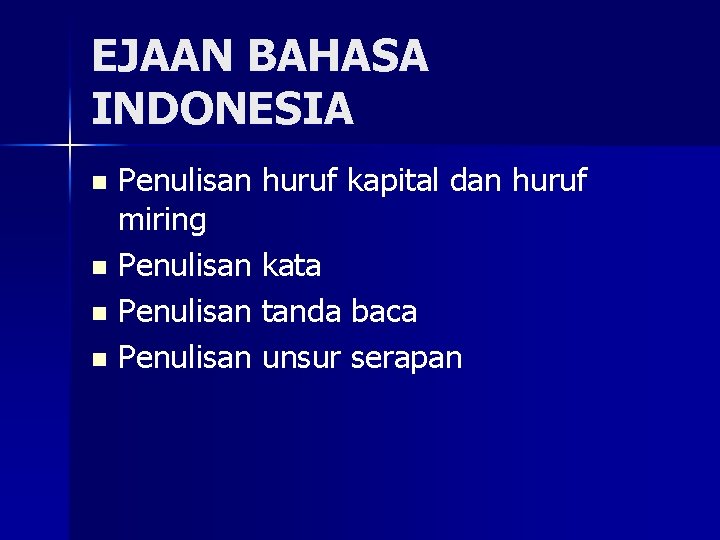 EJAAN BAHASA INDONESIA

- Penulisan huruf kapital dan huruf miring
- Penulisan kata
- Penulisan tanda baca
- Penulisan unsur serapan